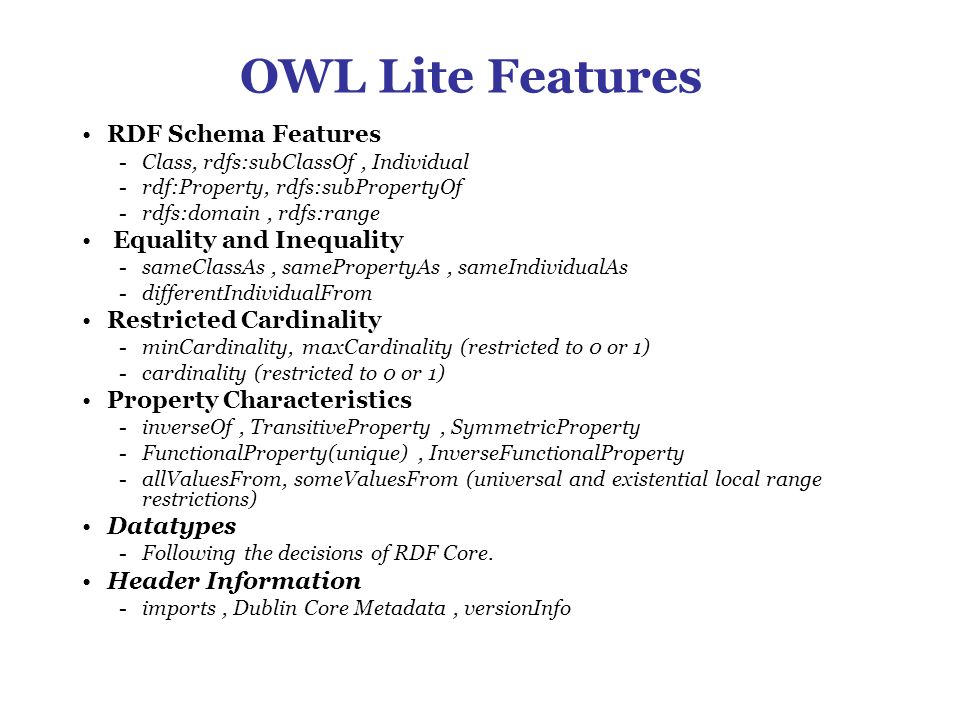 OWL Lite Features

• RDF Schema Features
  - Class, rdfs:subClassOf , Individual
  - rdf:Property, rdfs:subPropertyOf
  - rdfs:domain , rdfs:range
• Equality and Inequality
  - sameClassAs , samePropertyAs , sameIndividualAs
  - differentIndividualFrom
• Restricted Cardinality
  - minCardinality, maxCardinality (restricted to 0 or 1)
  - cardinality (restricted to 0 or 1)
• Property Characteristics
  - inverseOf , TransitiveProperty , SymmetricProperty
  - FunctionalProperty(unique) , InverseFunctionalProperty
  - allValuesFrom, someValuesFrom (universal and existential local range restrictions)
• Datatypes
  - Following the decisions of RDF Core.
• Header Information
  - imports , Dublin Core Metadata , versionInfo